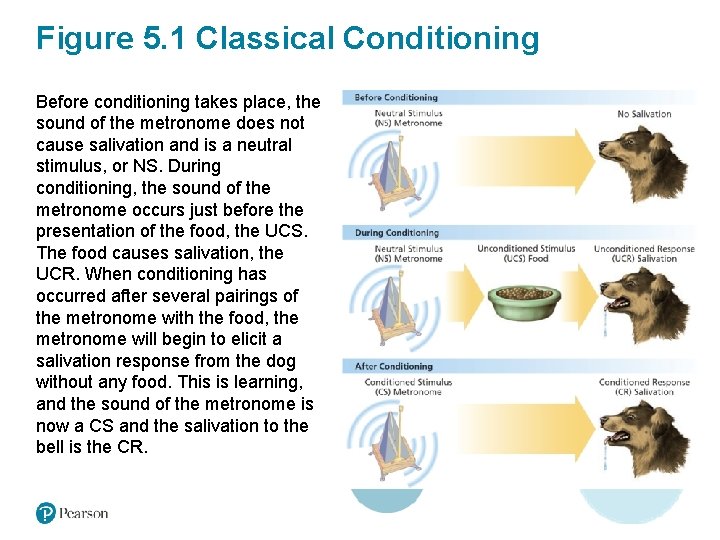 Figure 5.1 Classical Conditioning

Before conditioning takes place, the sound of the metronome does not cause salivation and is a neutral stimulus, or NS. During conditioning, the sound of the metronome occurs just before the presentation of the food, the UCS. The food causes salivation, the UCR. When conditioning has occurred after several pairings of the metronome with the food, the metronome will begin to elicit a salivation response from the dog without any food. This is learning, and the sound of the metronome is now a CS and the salivation to the bell is the CR.

Before Conditioning

Neutral Stimulus (NS) Metronome

No Salivation

During Conditioning

Neutral Stimulus (NS) Metronome

Unconditioned Stimulus (UCS) Food

Unconditioned Response (UCR) Salivation

After Conditioning

Conditioned Stimulus (CS) Metronome

Conditioned Response (CR) Salivation

Pearson